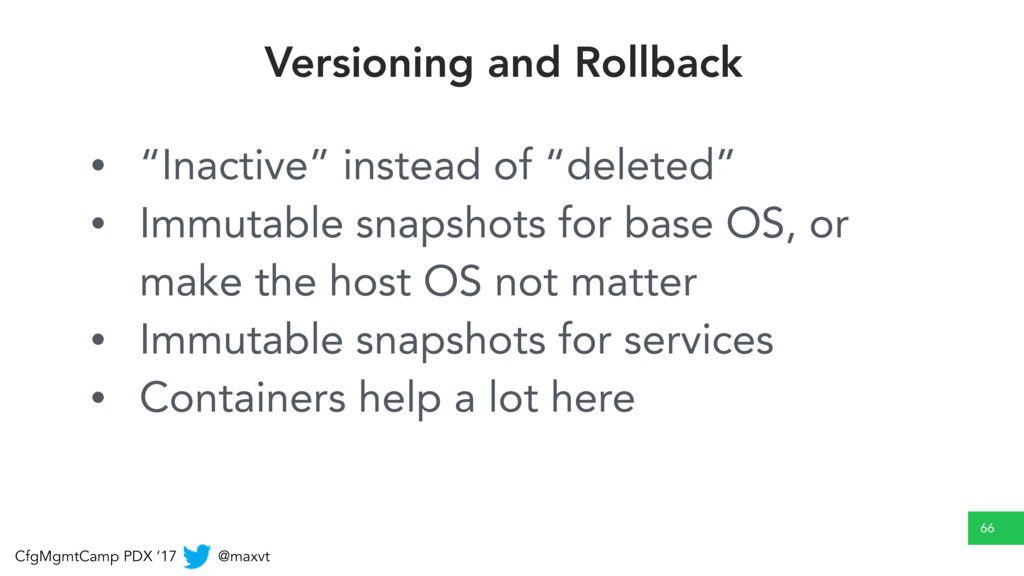 Versioning and Rollback

• “Inactive” instead of “deleted”
• Immutable snapshots for base OS, or make the host OS not matter
• Immutable snapshots for services
• Containers help a lot here

66

CfgMgmtCamp PDX ‘17 @maxvt